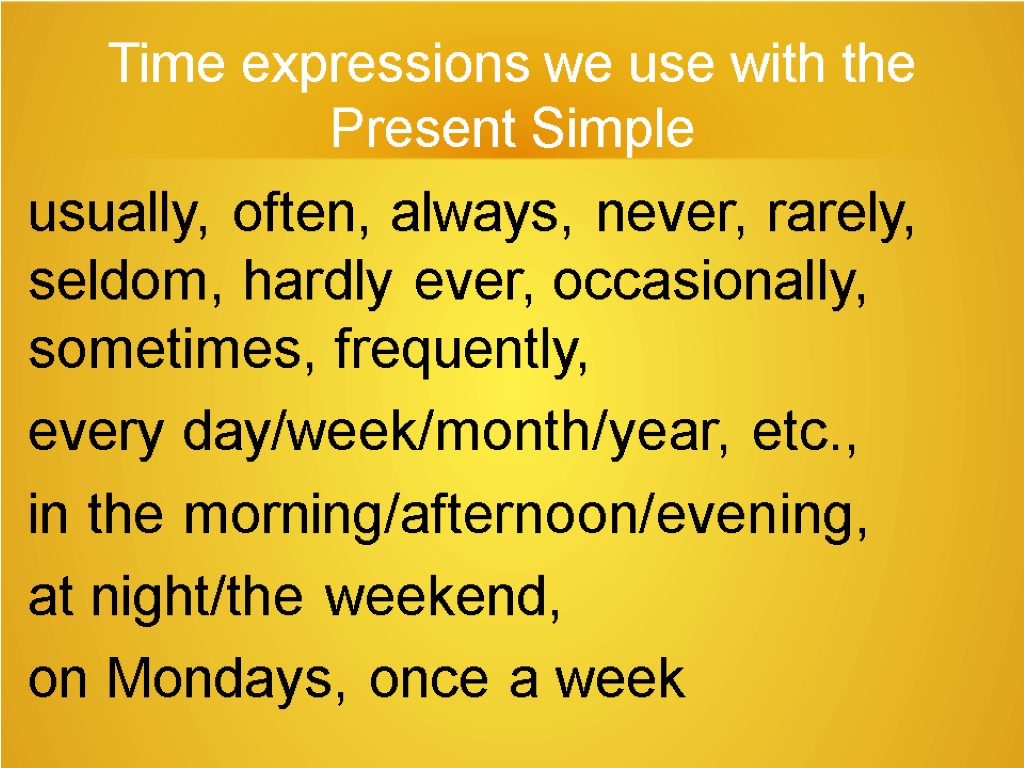 Time expressions we use with the Present Simple

usually, often, always, never, rarely, seldom, hardly ever, occasionally, sometimes, frequently,

every day/week/month/year, etc.,

in the morning/afternoon/evening,

at night/the weekend,

on Mondays, once a week